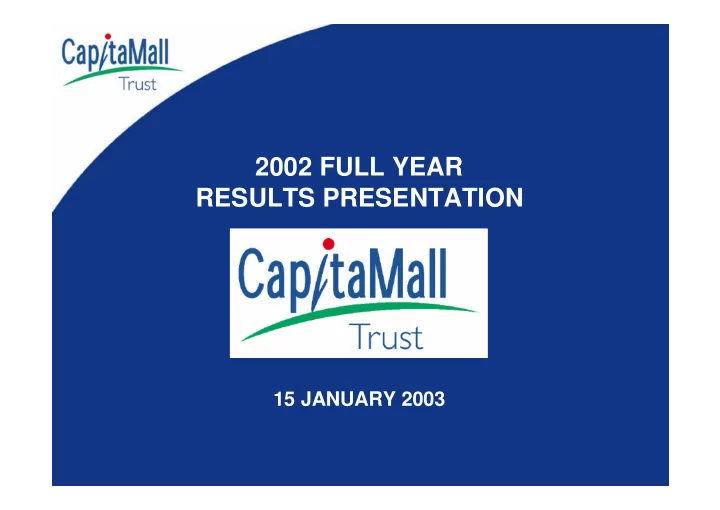 CapitaMall Trust

2002 FULL YEAR RESULTS PRESENTATION

CapitaMall Trust

15 JANUARY 2003